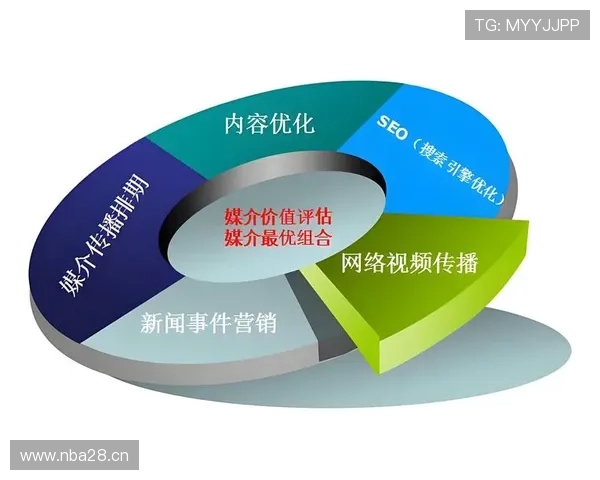 TG: MYYJJPP

内容优化

SEO（搜索引擎优化）

媒介传播排期

媒介价值评估
媒介最优组合

网络视频传播

新闻事件营销

www.nba28.cn